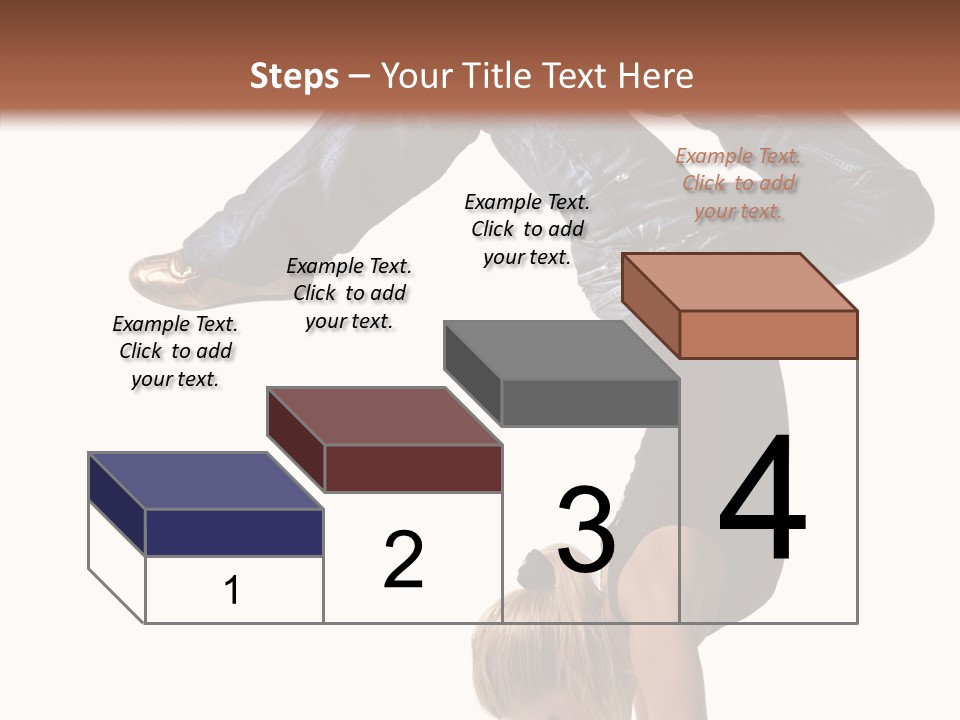 Steps – Your Title Text Here

Example Text. Click to add your text.

Example Text. Click to add your text.

Example Text. Click to add your text.

Example Text. Click to add your text.

1

2

3

4